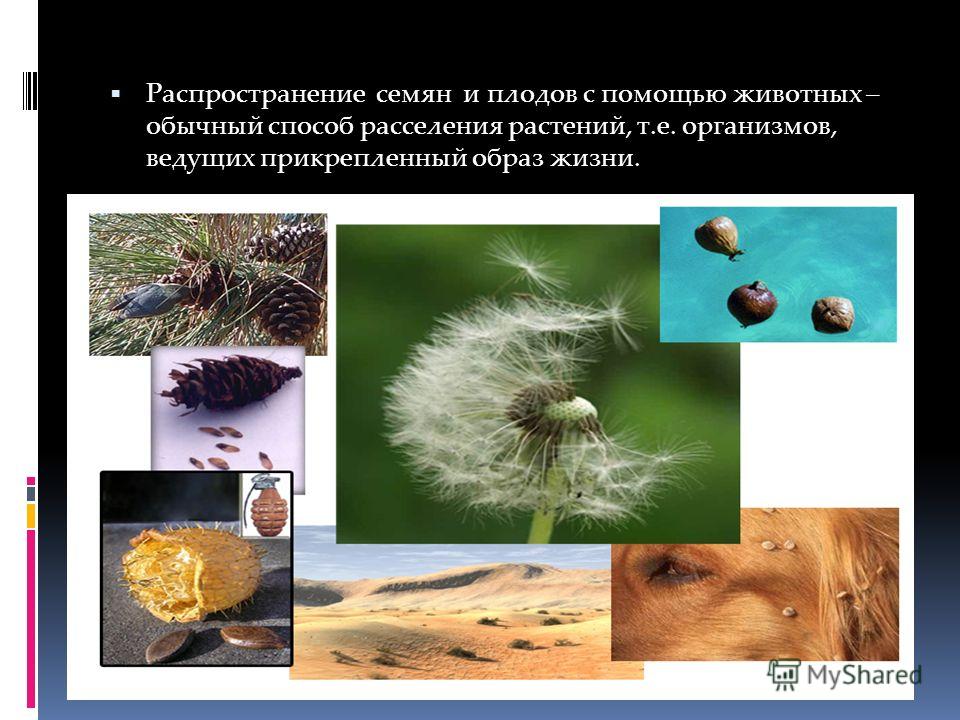 Распространение семян и плодов с помощью животных – обычный способ расселения растений, т.е. организмов, ведущих прикрепленный образ жизни.

MyShared